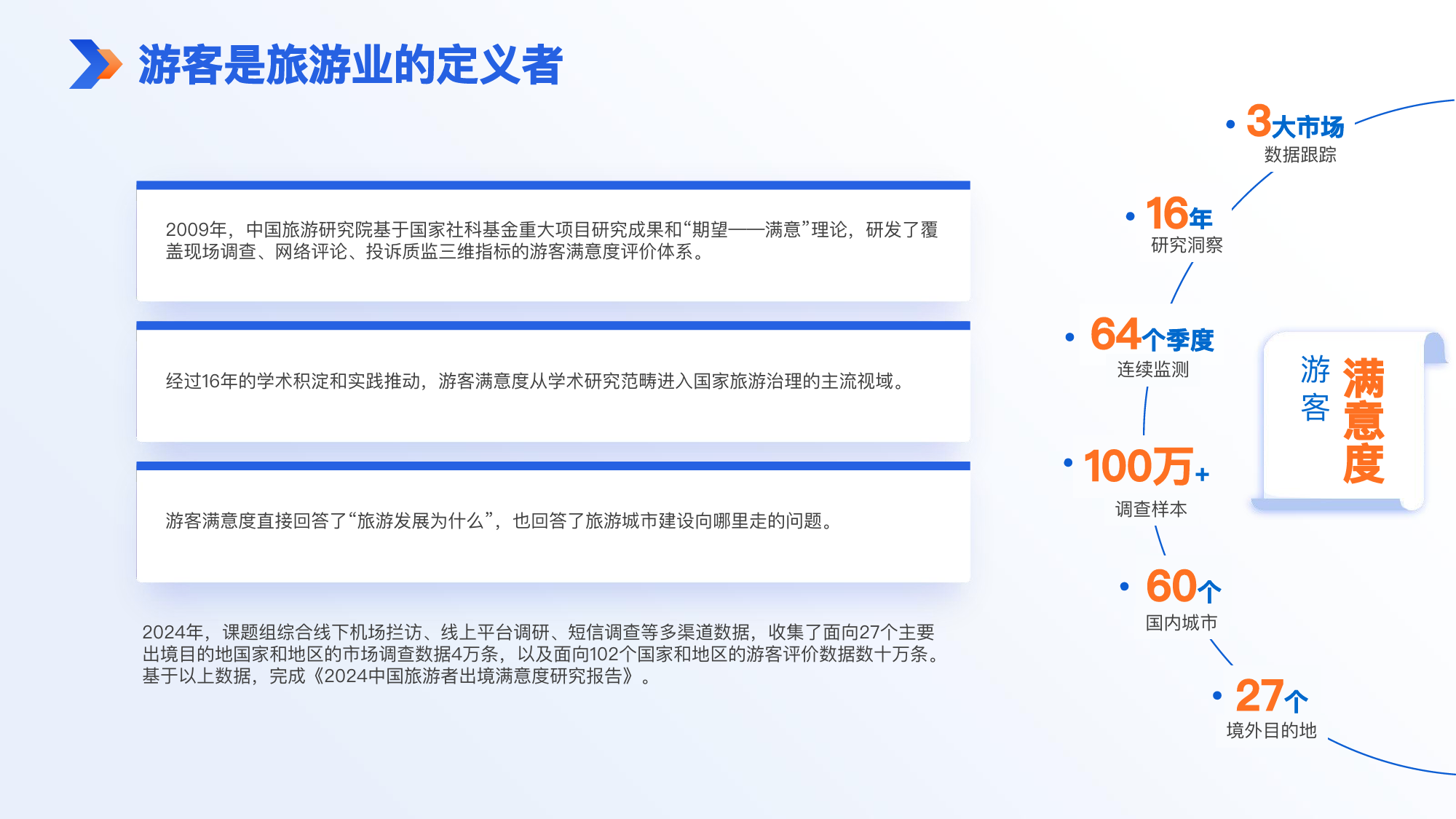 游客是旅游业的定义者

2009年，中国旅游研究院基于国家社科基金重大项目研究成果和“期望——满意”理论，研发了覆盖现场调查、网络评论、投诉质监三维指标的游客满意度评价体系。

经过16年的学术积淀和实践推动，游客满意度从学术研究范畴进入国家旅游治理的主流视域。

游客满意度直接回答了“旅游发展为什么”，也回答了旅游城市建设向哪里走的问题。

2024年，课题组综合线下机场拦访、线上平台调研、短信调查等多渠道数据，收集了面向27个主要出境目的地国家和地区的市场调查数据4万条，以及面向102个国家和地区的游客评价数据数十万条。基于以上数据，完成《2024中国旅游者出境满意度研究报告》。

3大市场
数据跟踪

16年
研究洞察

64个季度
连续监测

100万+
调查样本

60个
国内城市

27个
境外目的地

游客
满意度